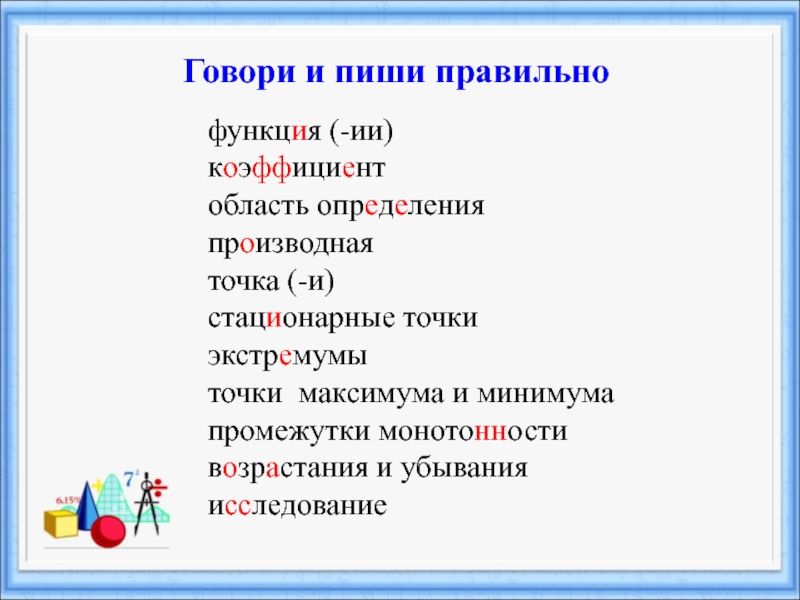 Говори и пиши правильно

функция (-ии)
коэффициент
область определения
производная
точка (-и)
стационарные точки
экстремумы
точки максимума и минимума
промежутки монотонности
возрастания и убывания
исследование

6.15%
$7^2$